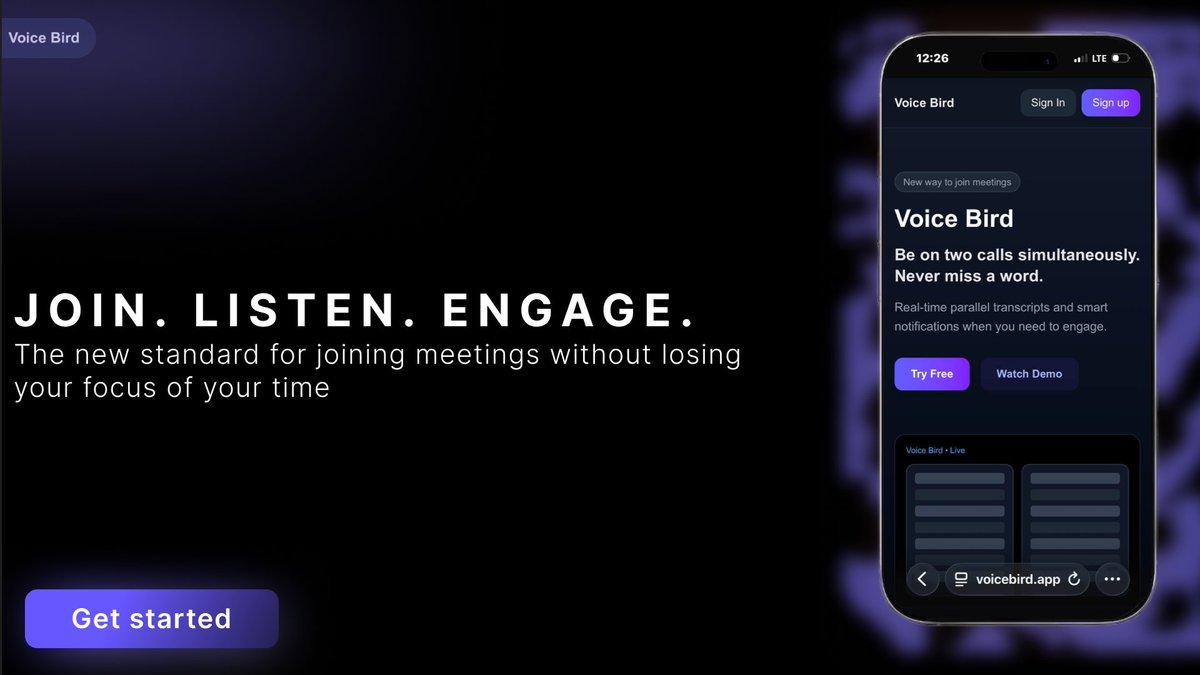 Voice Bird

JOIN. LISTEN. ENGAGE.
The new standard for joining meetings without losing your focus of your time

Get started

12:26 LTE

Voice Bird Sign In Sign up

New way to join meetings

Voice Bird

Be on two calls simultaneously. Never miss a word.

Real-time parallel transcripts and smart notifications when you need to engage.

Try Free Watch Demo

Voice Bird • Live

voicebird.app